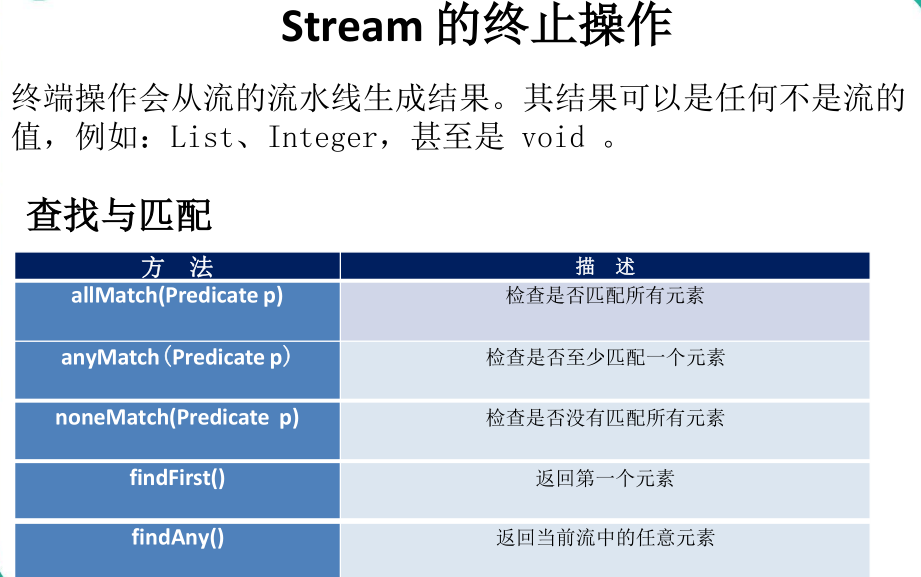 Stream 的终止操作

终端操作会从流的流水线生成结果。其结果可以是任何不是流的值，例如：List、Integer，甚至是 void 。

查找与匹配

| 方 法 | 描 述 |
|---|---|
| allMatch(Predicate p) | 检查是否匹配所有元素 |
| anyMatch（Predicate p） | 检查是否至少匹配一个元素 |
| noneMatch(Predicate p) | 检查是否没有匹配所有元素 |
| findFirst() | 返回第一个元素 |
| findAny() | 返回当前流中的任意元素 |